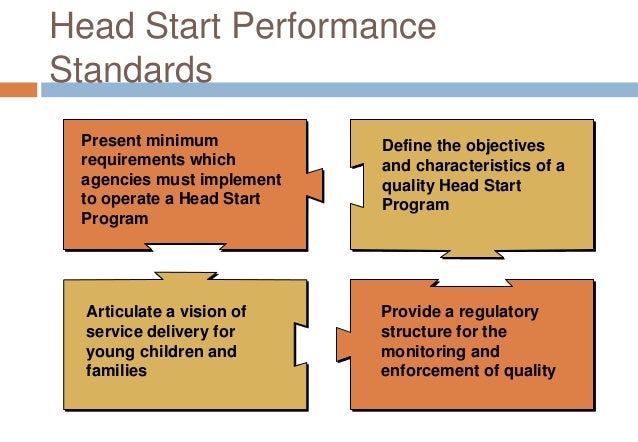 Head Start Performance Standards

Present minimum requirements which agencies must implement to operate a Head Start Program

Define the objectives and characteristics of a quality Head Start Program

Articulate a vision of service delivery for young children and families

Provide a regulatory structure for the monitoring and enforcement of quality